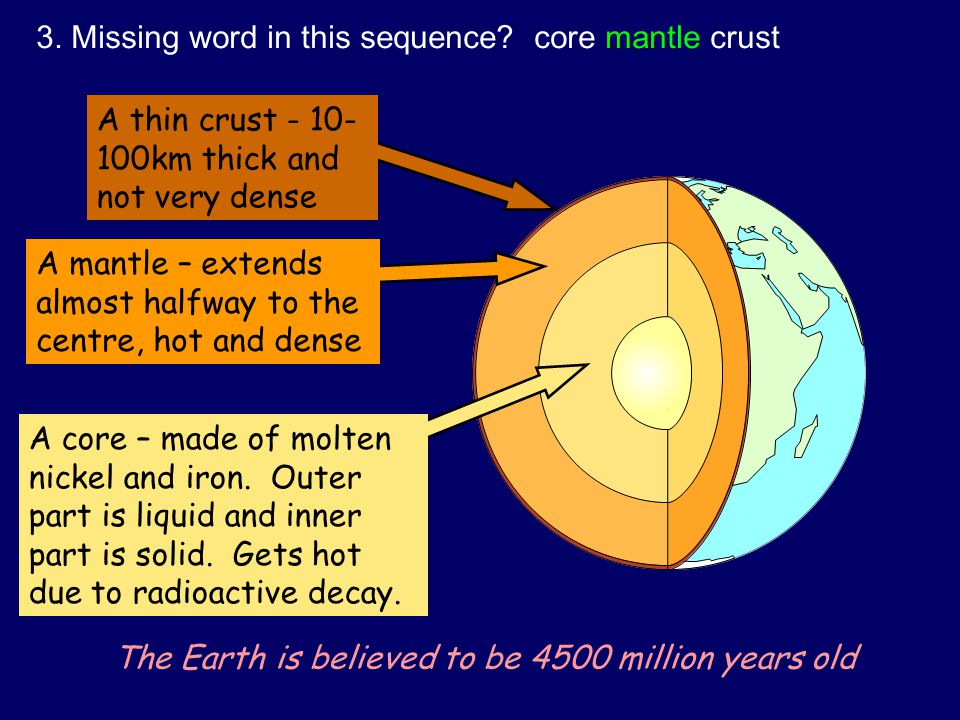 3. Missing word in this sequence? core mantle crust

A thin crust - 10-100km thick and not very dense

A mantle – extends almost halfway to the centre, hot and dense

A core – made of molten nickel and iron. Outer part is liquid and inner part is solid. Gets hot due to radioactive decay.

The Earth is believed to be 4500 million years old